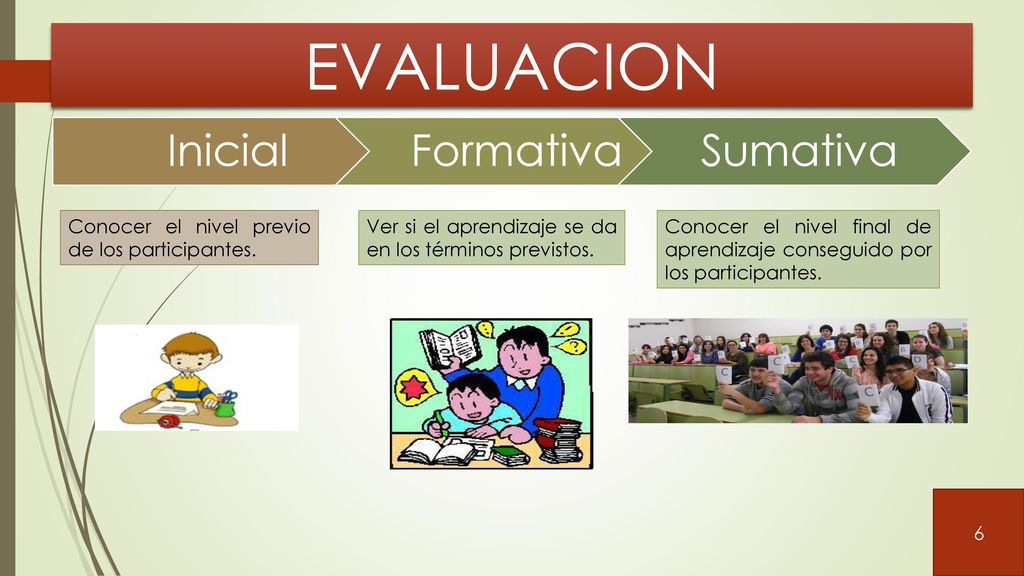 EVALUACION

Inicial

Formativa

Sumativa

Conocer el nivel previo de los participantes.

Ver si el aprendizaje se da en los términos previstos.

Conocer el nivel final de aprendizaje conseguido por los participantes.

6